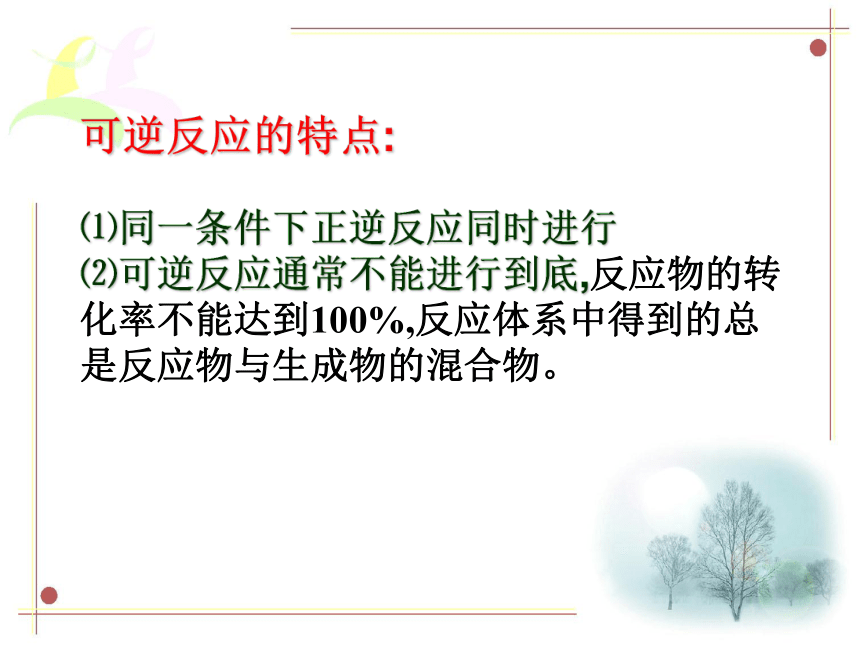 可逆反应的特点:

⑴同一条件下正逆反应同时进行
⑵可逆反应通常不能进行到底,反应物的转化率不能达到100%,反应体系中得到的总是反应物与生成物的混合物。